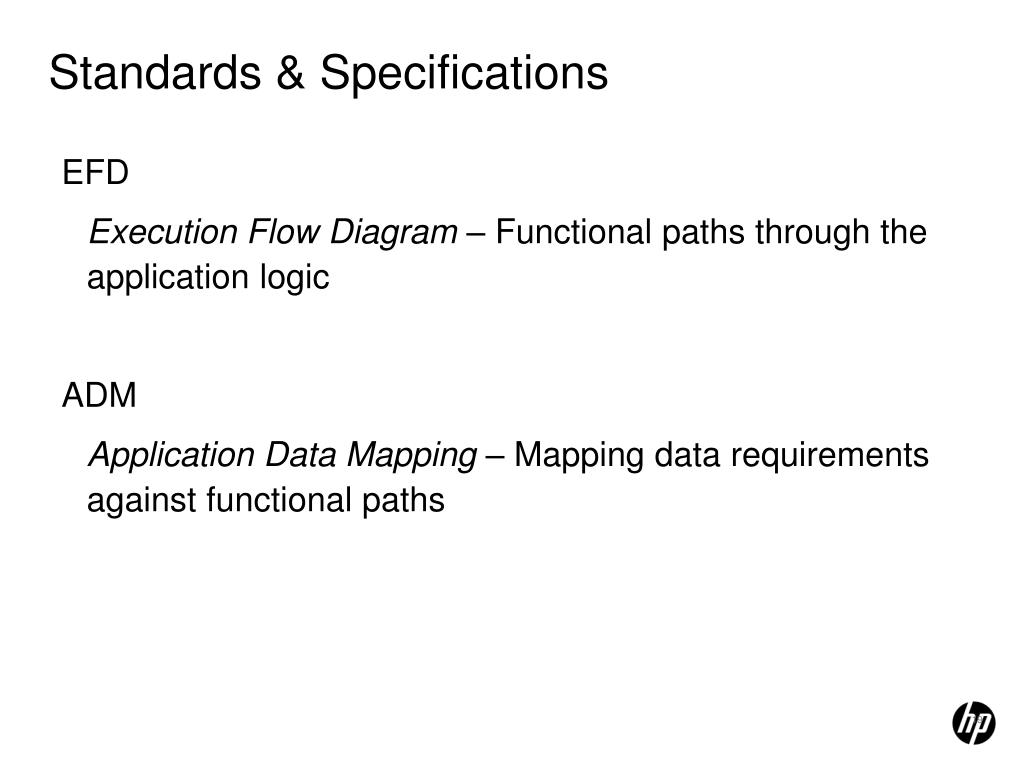 Standards & Specifications

EFD

Execution Flow Diagram – Functional paths through the application logic

ADM

Application Data Mapping – Mapping data requirements against functional paths

hp